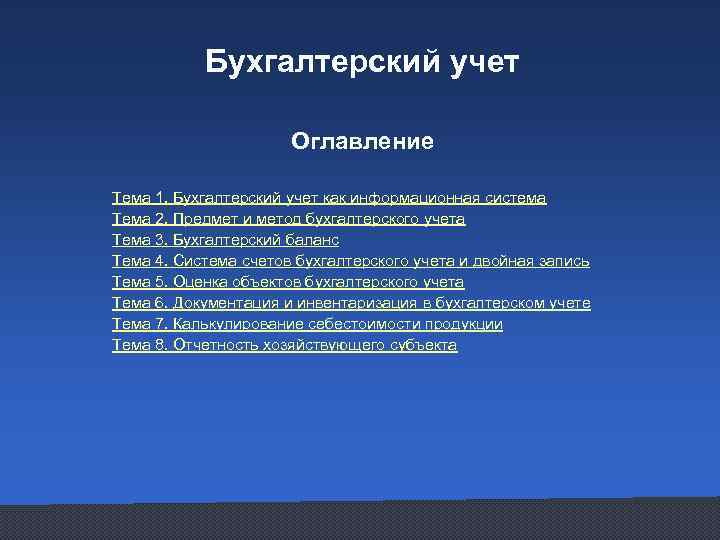 Бухгалтерский учет

Оглавление

Тема 1. Бухгалтерский учет как информационная система
Тема 2. Предмет и метод бухгалтерского учета
Тема 3. Бухгалтерский баланс
Тема 4. Система счетов бухгалтерского учета и двойная запись
Тема 5. Оценка объектов бухгалтерского учета
Тема 6. Документация и инвентаризация в бухгалтерском учете
Тема 7. Калькулирование себестоимости продукции
Тема 8. Отчетность хозяйствующего субъекта